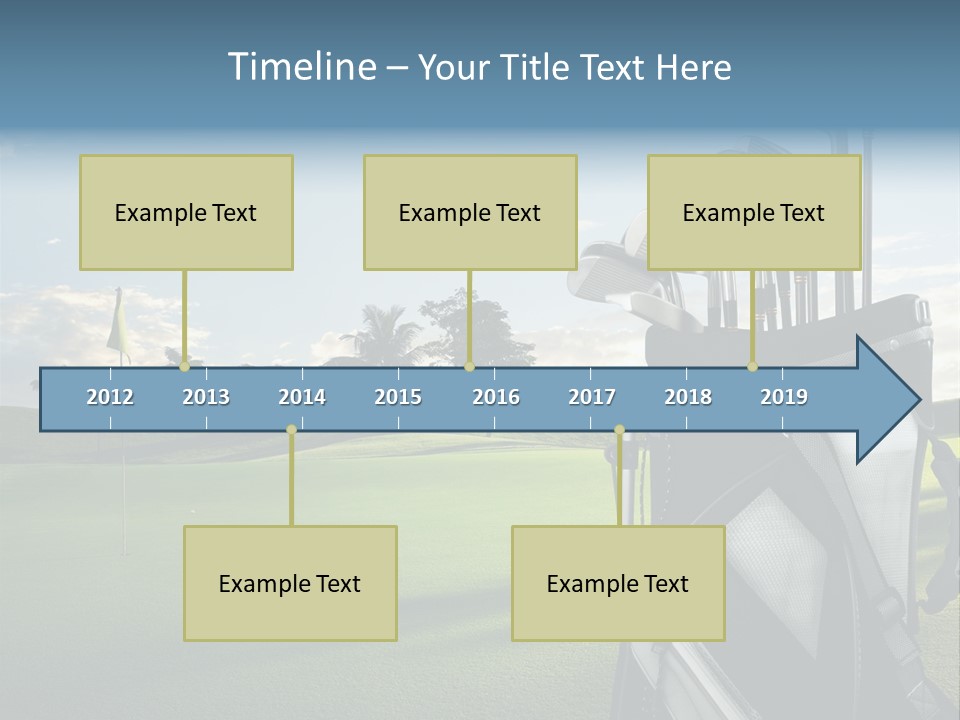 Timeline – Your Title Text Here

Example Text

Example Text

Example Text

2012 2013 2014 2015 2016 2017 2018 2019

Example Text

Example Text